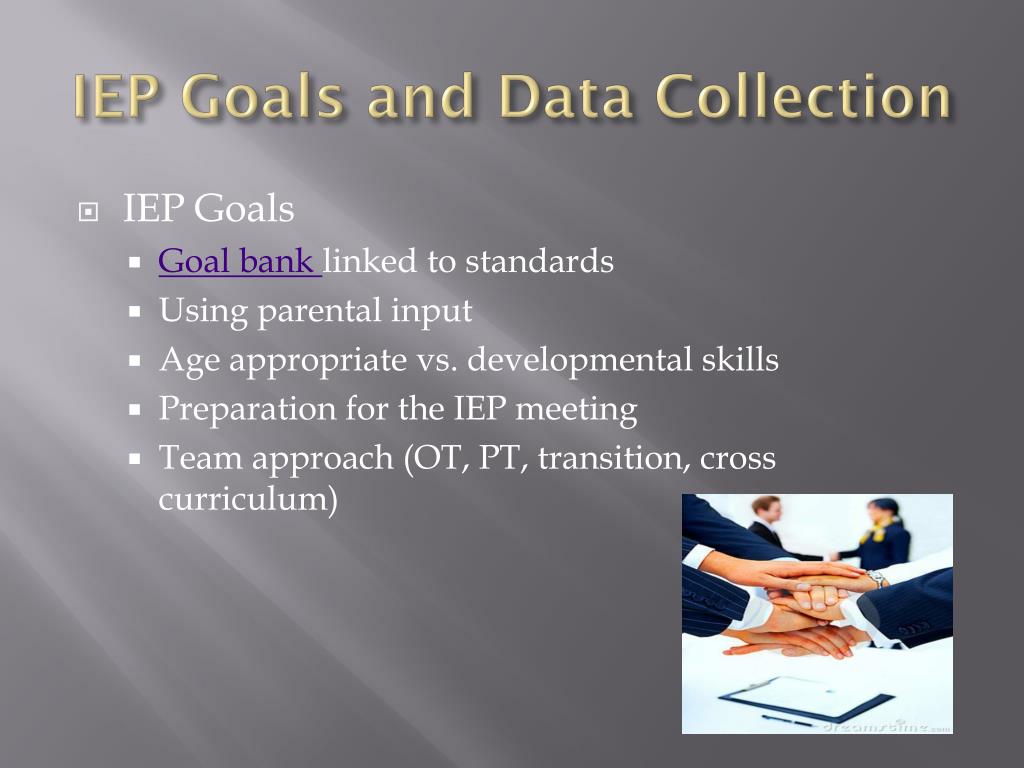 IEP Goals and Data Collection

IEP Goals

Goal bank linked to standards

Using parental input

Age appropriate vs. developmental skills

Preparation for the IEP meeting

Team approach (OT, PT, transition, cross curriculum)

dreamstime.com